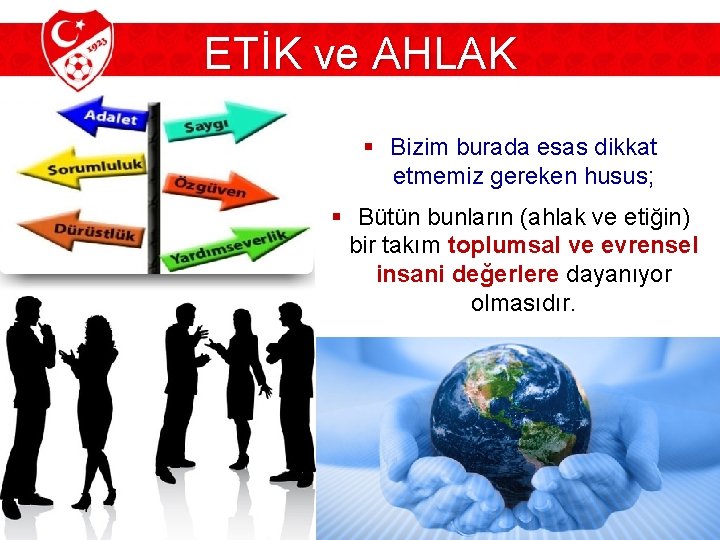 1923

ETİK ve AHLAK

Adalet

Saygı

Sorumluluk

Özgüven

Dürüstlük

Yardımseverlik

▪ Bizim burada esas dikkat etmemiz gereken husus;

▪ Bütün bunların (ahlak ve etiğin) bir takım toplumsal ve evrensel insani değerlere dayanıyor olmasıdır.